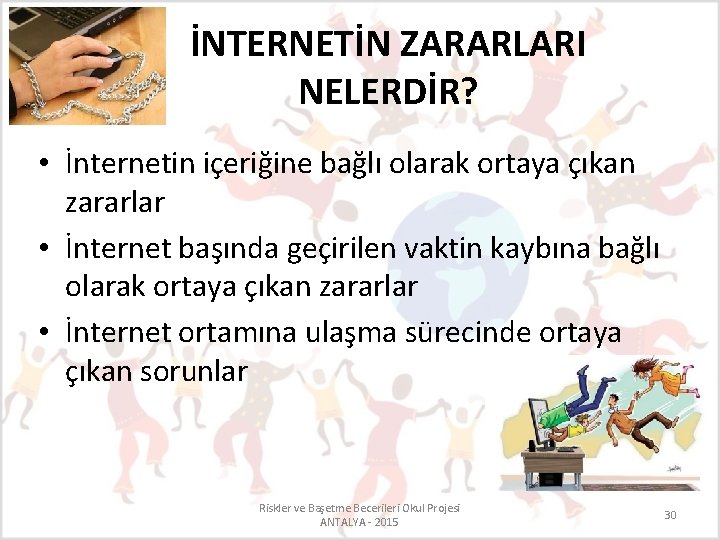 İNTERNETİN ZARARLARI NELERDİR?

• İnternetin içeriğine bağlı olarak ortaya çıkan zararlar
• İnternet başında geçirilen vaktin kaybına bağlı olarak ortaya çıkan zararlar
• İnternet ortamına ulaşma sürecinde ortaya çıkan sorunlar

Riskler ve Başetme Becerileri Okul Projesi
ANTALYA - 2015

30